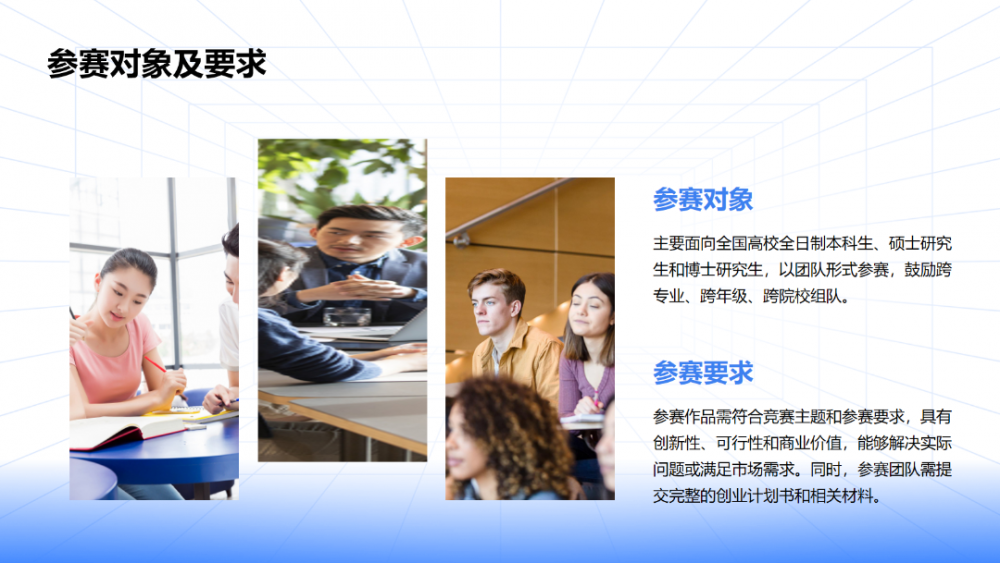 参赛对象及要求

参赛对象

主要面向全国高校全日制本科生、硕士研究生和博士研究生，以团队形式参赛，鼓励跨专业、跨年级、跨院校组队。

参赛要求

参赛作品需符合竞赛主题和参赛要求，具有创新性、可行性和商业价值，能够解决实际问题或满足市场需求。同时，参赛团队需提交完整的创业计划书和相关材料。